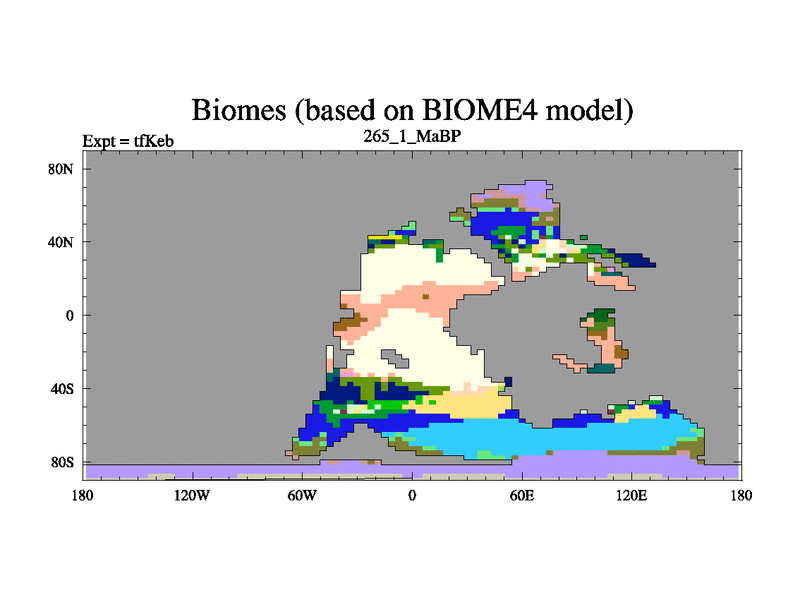 Biomes (based on BIOME4 model)
Expt = tfKeb
265_1_MaBP
80N
40N
0
40S
80S
180
120W
60W
0
60E
120E
180